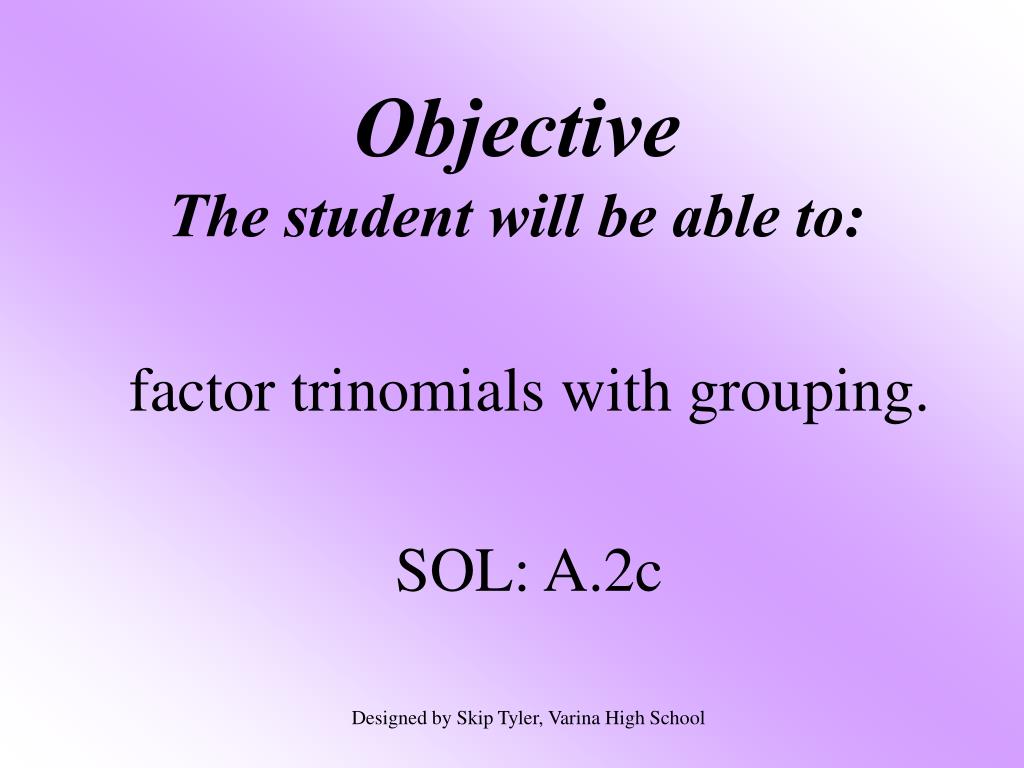 Objective
The student will be able to:

factor trinomials with grouping.

SOL: A.2c

Designed by Skip Tyler, Varina High School